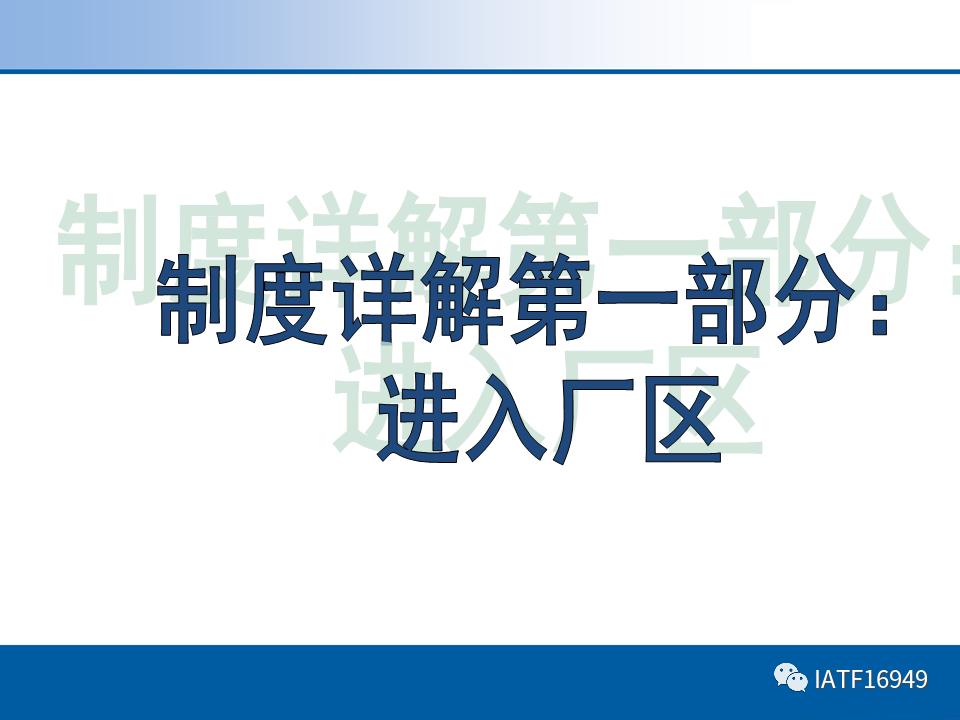 制度详解第一部分：
进入厂区

IATF16949